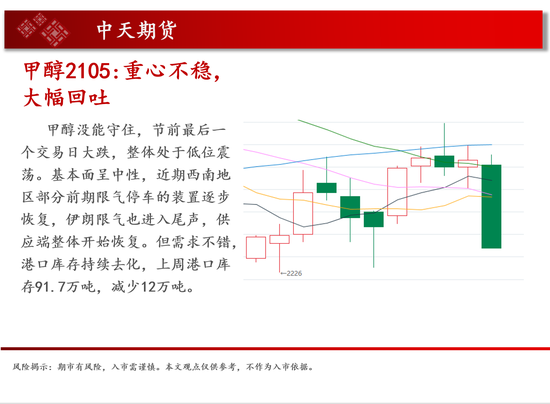 中天期货

甲醇2105:重心不稳，大幅回吐

甲醇没能守住，节前最后一个交易日大跌，整体处于低位震荡。基本面呈中性，近期西南地区部分前期限气停车的装置逐步恢复，伊朗限气也进入尾声，供应端整体开始恢复。但需求不错，港口库存持续去化，上周港口库存91.7万吨，减少12万吨。

←2226

风险揭示：期市有风险，入市需谨慎。本文观点仅供参考，不作为入市依据。